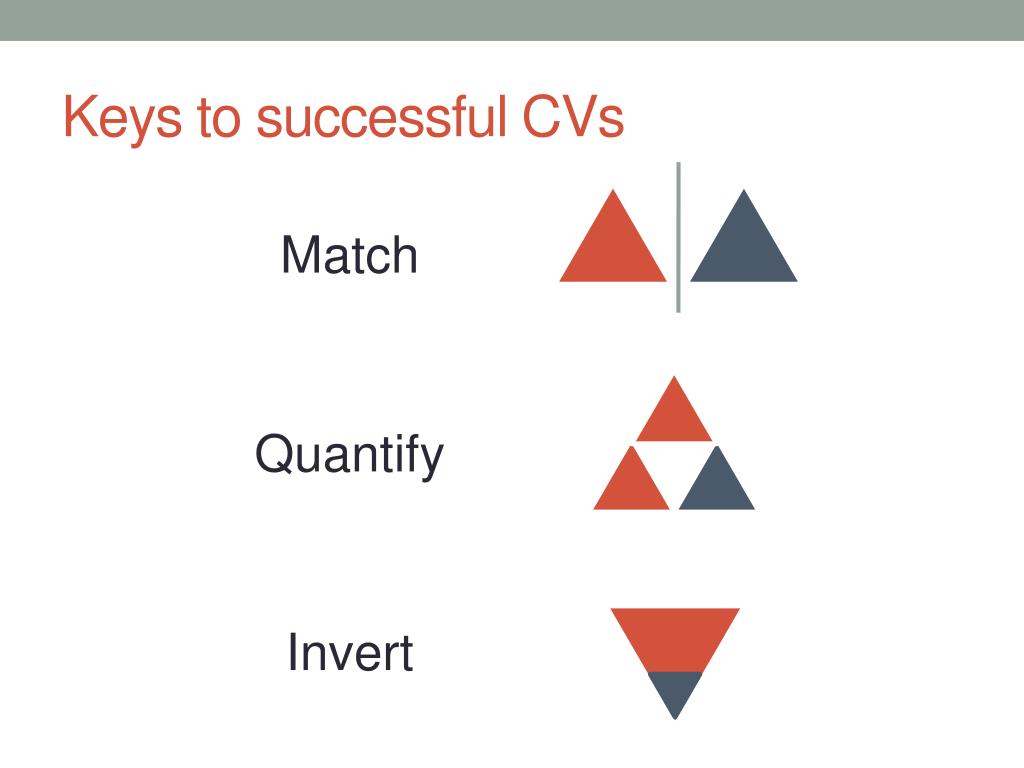 Keys to successful CVs

Match

Quantify

Invert